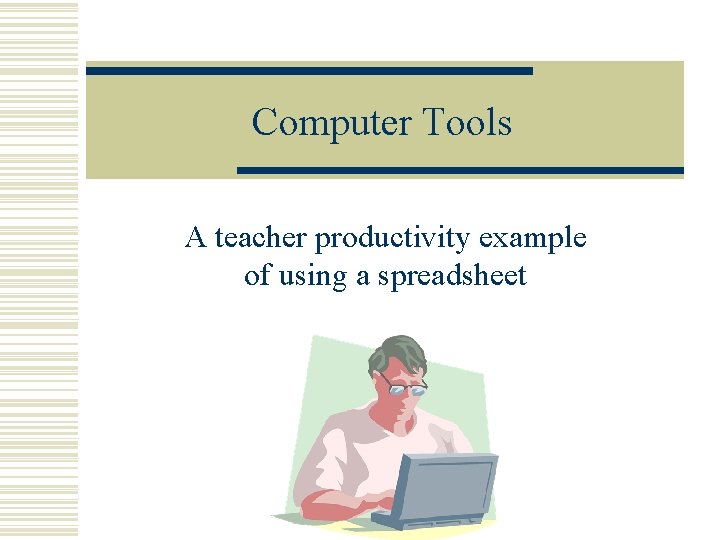 Computer Tools

A teacher productivity example of using a spreadsheet